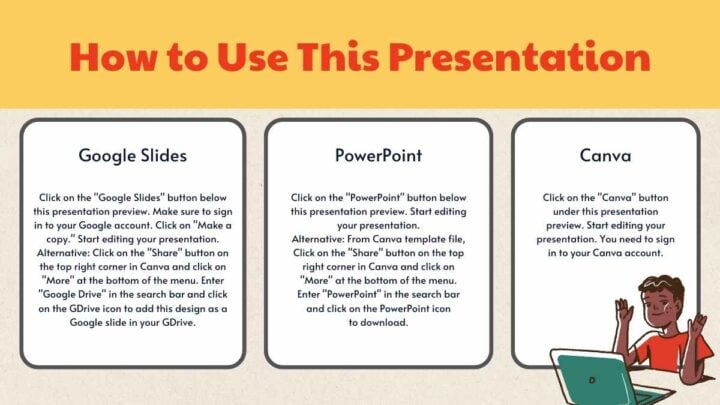 How to Use This Presentation

Google Slides

Click on the "Google Slides" button below this presentation preview. Make sure to sign in to your Google account. Click on "Make a copy." Start editing your presentation.
Alternative: Click on the "Share" button on the top right corner in Canva and click on "More" at the bottom of the menu. Enter "Google Drive" in the search bar and click on the GDrive icon to add this design as a Google slide in your GDrive.

PowerPoint

Click on the "PowerPoint" button below this presentation preview. Start editing your presentation.
Alternative: From Canva template file, Click on the "Share" button on the top right corner in Canva and click on "More" at the bottom of the menu. Enter "PowerPoint" in the search bar and click on the PowerPoint icon to download.

Canva

Click on the "Canva" button under this presentation preview. Start editing your presentation. You need to sign in to your Canva account.